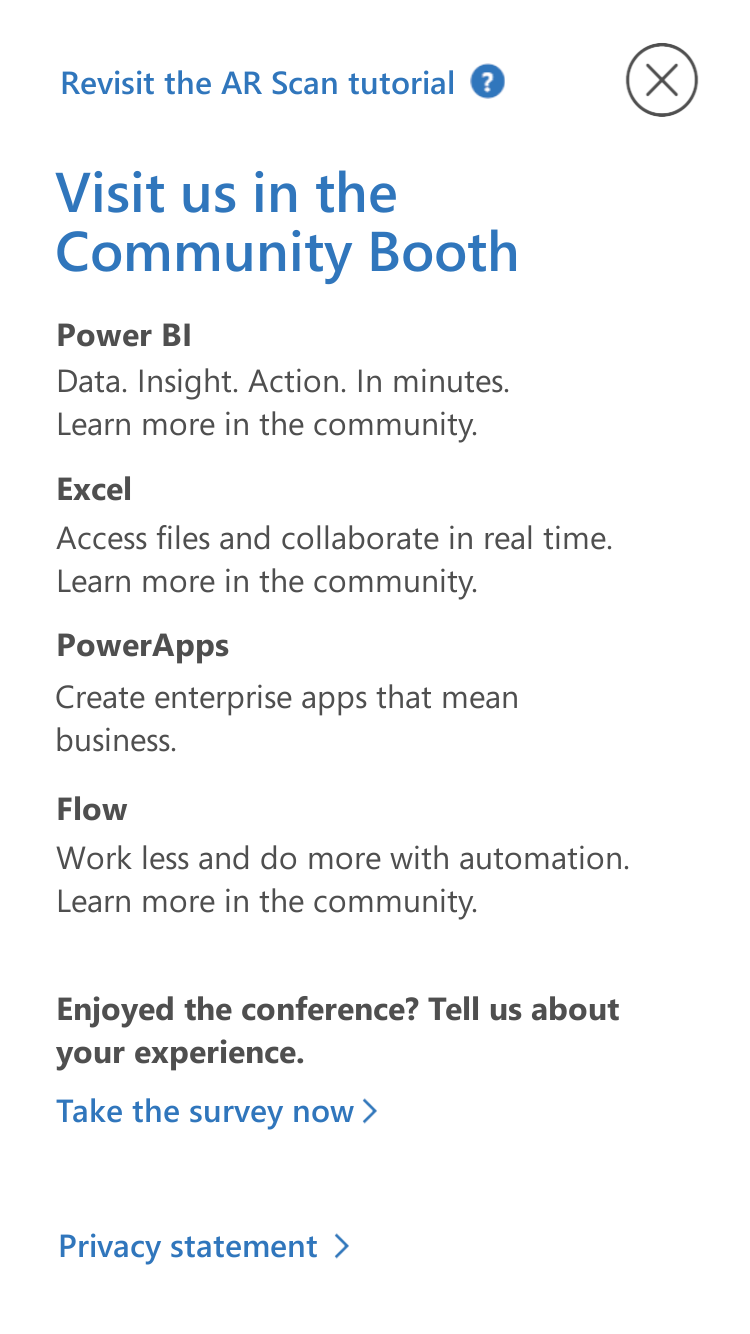 Revisit the AR Scan tutorial ?

Visit us in the Community Booth

Power BI
Data. Insight. Action. In minutes.
Learn more in the community.

Excel
Access files and collaborate in real time.
Learn more in the community.

PowerApps
Create enterprise apps that mean business.

Flow
Work less and do more with automation.
Learn more in the community.

Enjoyed the conference? Tell us about your experience.

Take the survey now >

Privacy statement >